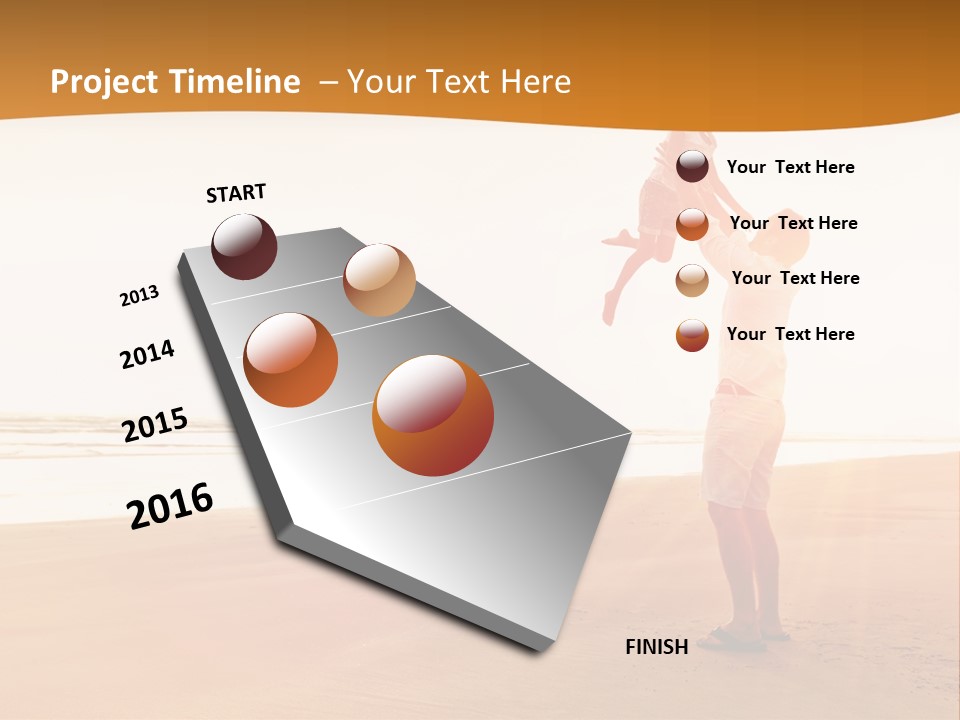 Project Timeline – Your Text Here

START

2013

2014

2015

2016

Your Text Here

Your Text Here

Your Text Here

Your Text Here

FINISH